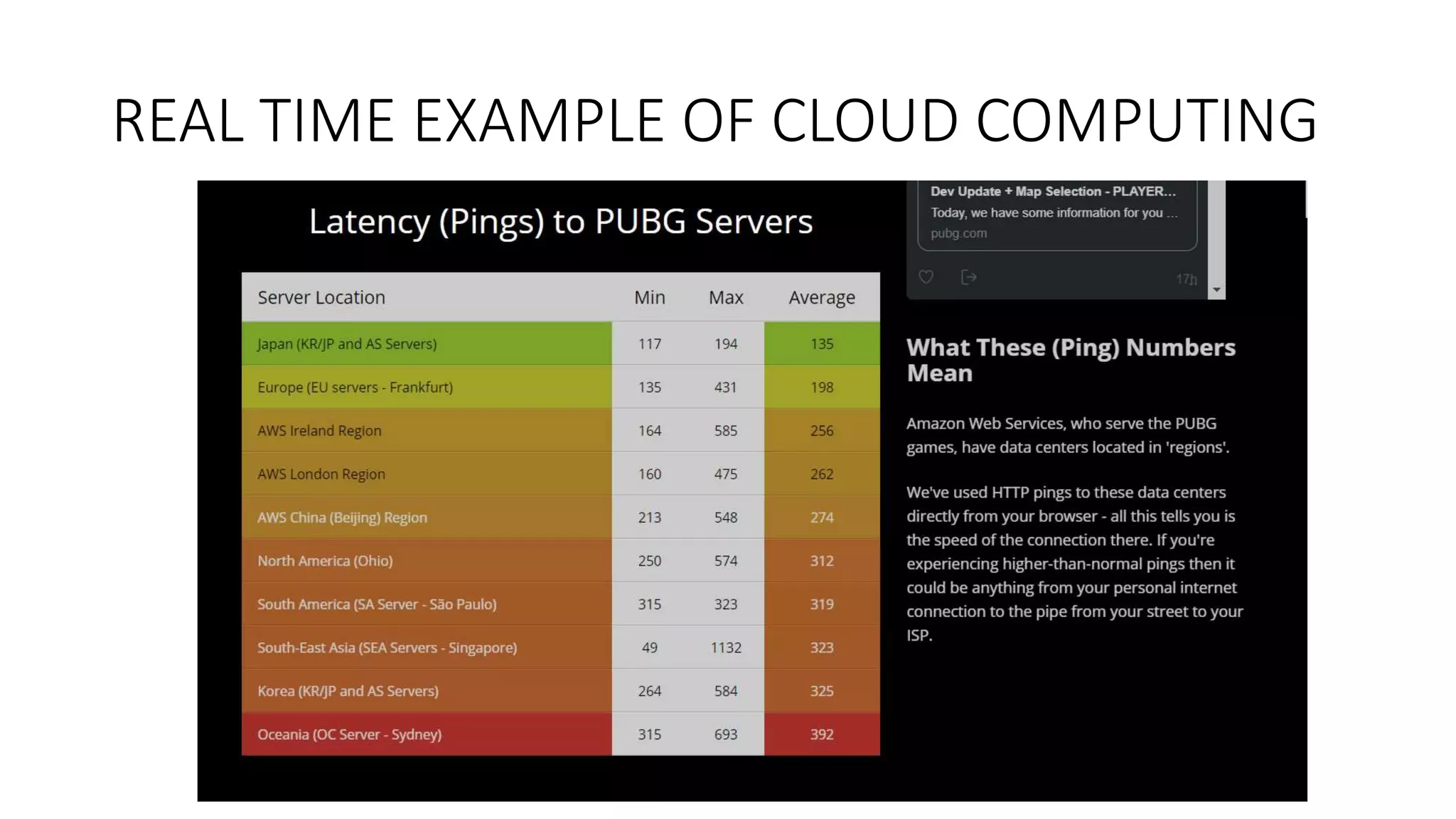 REAL TIME EXAMPLE OF CLOUD COMPUTING

Latency (Pings) to PUBG Servers

| Server Location | Min | Max | Average |
|---|---|---|---|
| Japan (KR/JP and AS Servers) | 117 | 194 | 135 |
| Europe (EU servers - Frankfurt) | 135 | 431 | 198 |
| AWS Ireland Region | 164 | 585 | 256 |
| AWS London Region | 160 | 475 | 262 |
| AWS China (Beijing) Region | 213 | 548 | 274 |
| North America (Ohio) | 250 | 574 | 312 |
| South America (SA Server - São Paulo) | 315 | 323 | 319 |
| South-East Asia (SEA Servers - Singapore) | 49 | 1132 | 323 |
| Korea (KR/JP and AS Servers) | 264 | 584 | 325 |
| Oceania (OC Server - Sydney) | 315 | 693 | 392 |

Dev Update + Map Selection - PLAYER...
Today, we have some information for you ...
pubg.com

17h

What These (Ping) Numbers Mean

Amazon Web Services, who serve the PUBG games, have data centers located in 'regions'.

We've used HTTP pings to these data centers directly from your browser - all this tells you is the speed of the connection there. If you're experiencing higher-than-normal pings then it could be anything from your personal internet connection to the pipe from your street to your ISP.